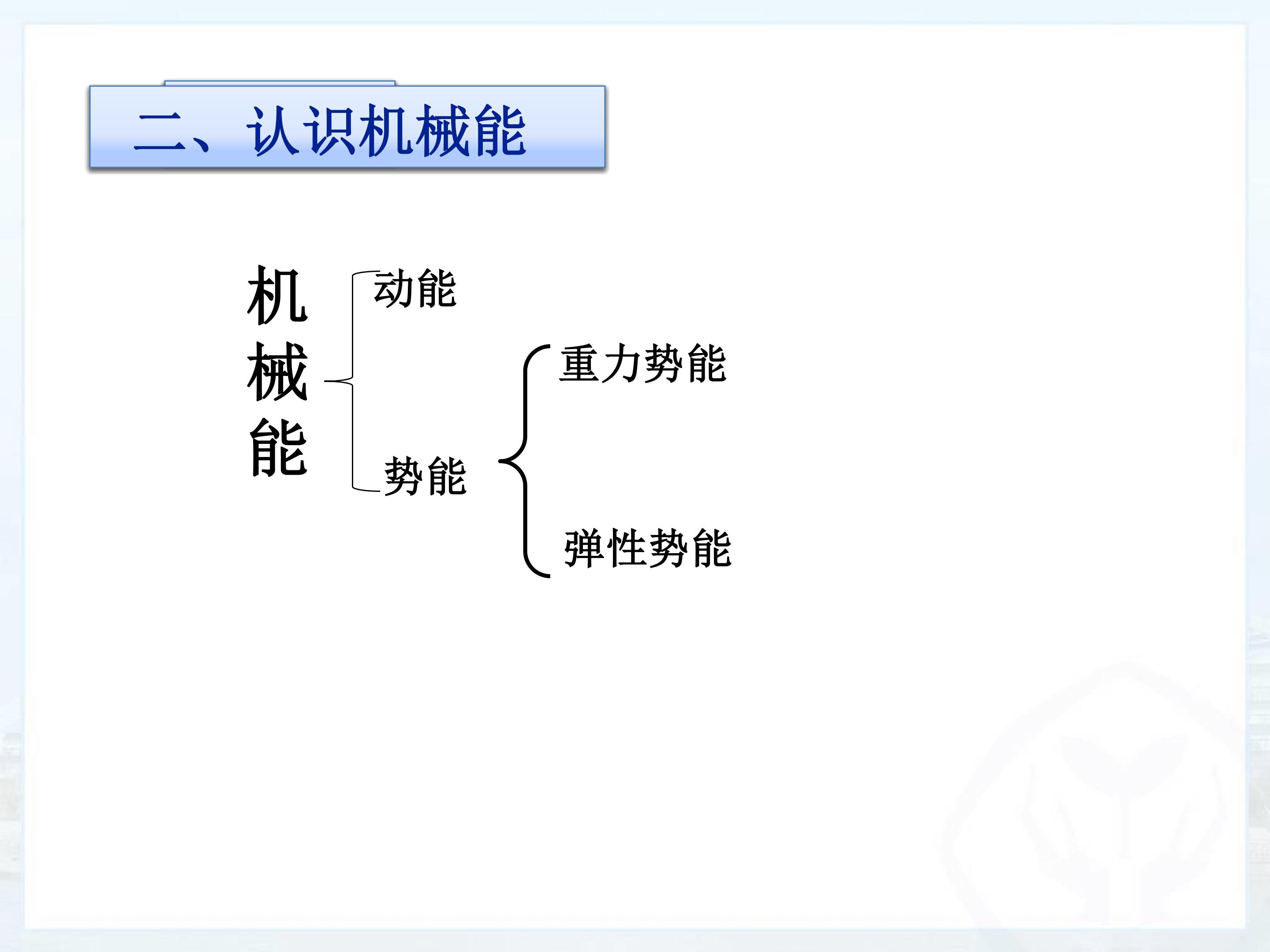 二、认识机械能

机械能

动能

势能

重力势能

弹性势能